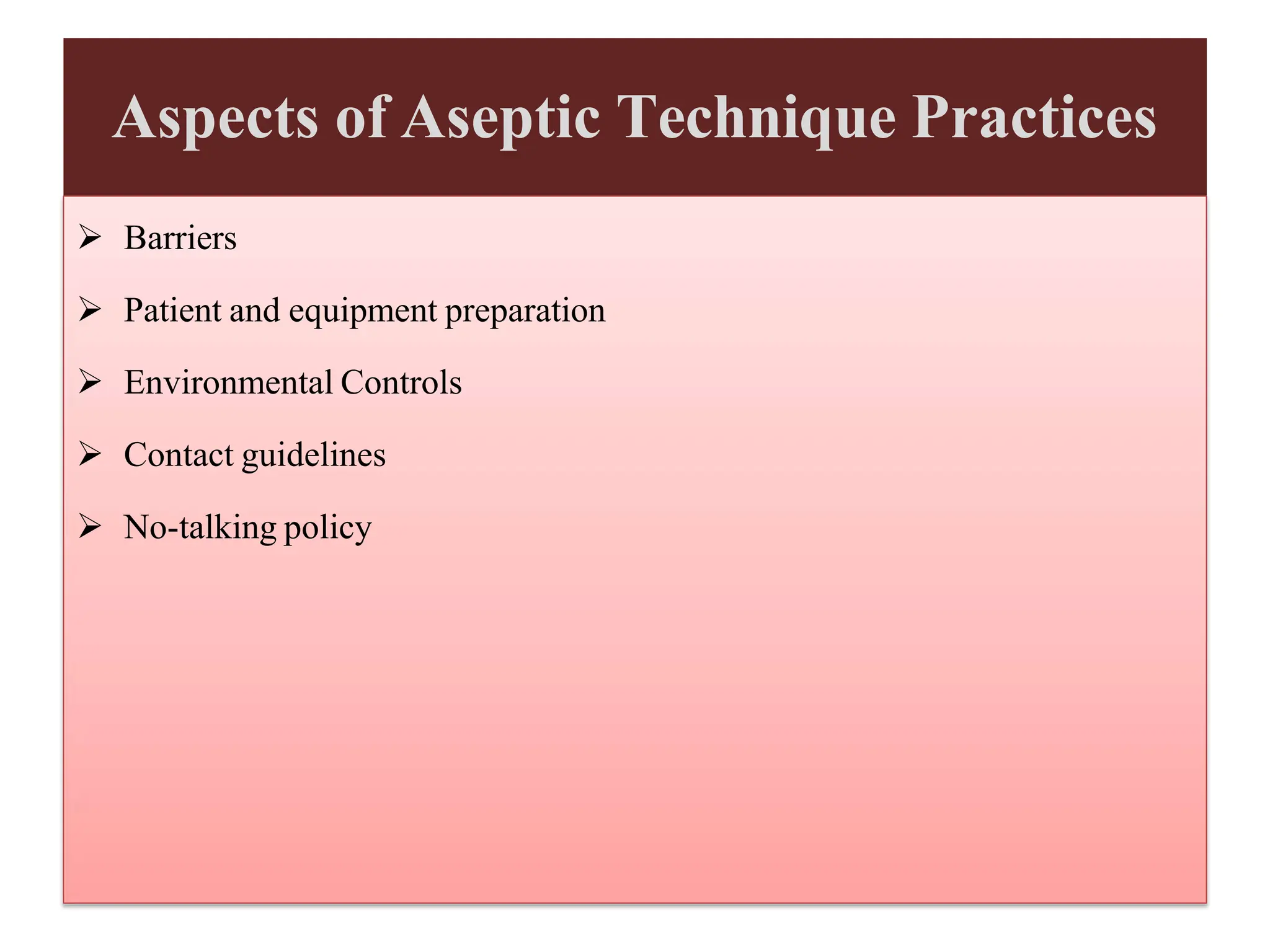 Aspects of Aseptic Technique Practices

➢ Barriers

➢ Patient and equipment preparation

➢ Environmental Controls

➢ Contact guidelines

➢ No-talking policy